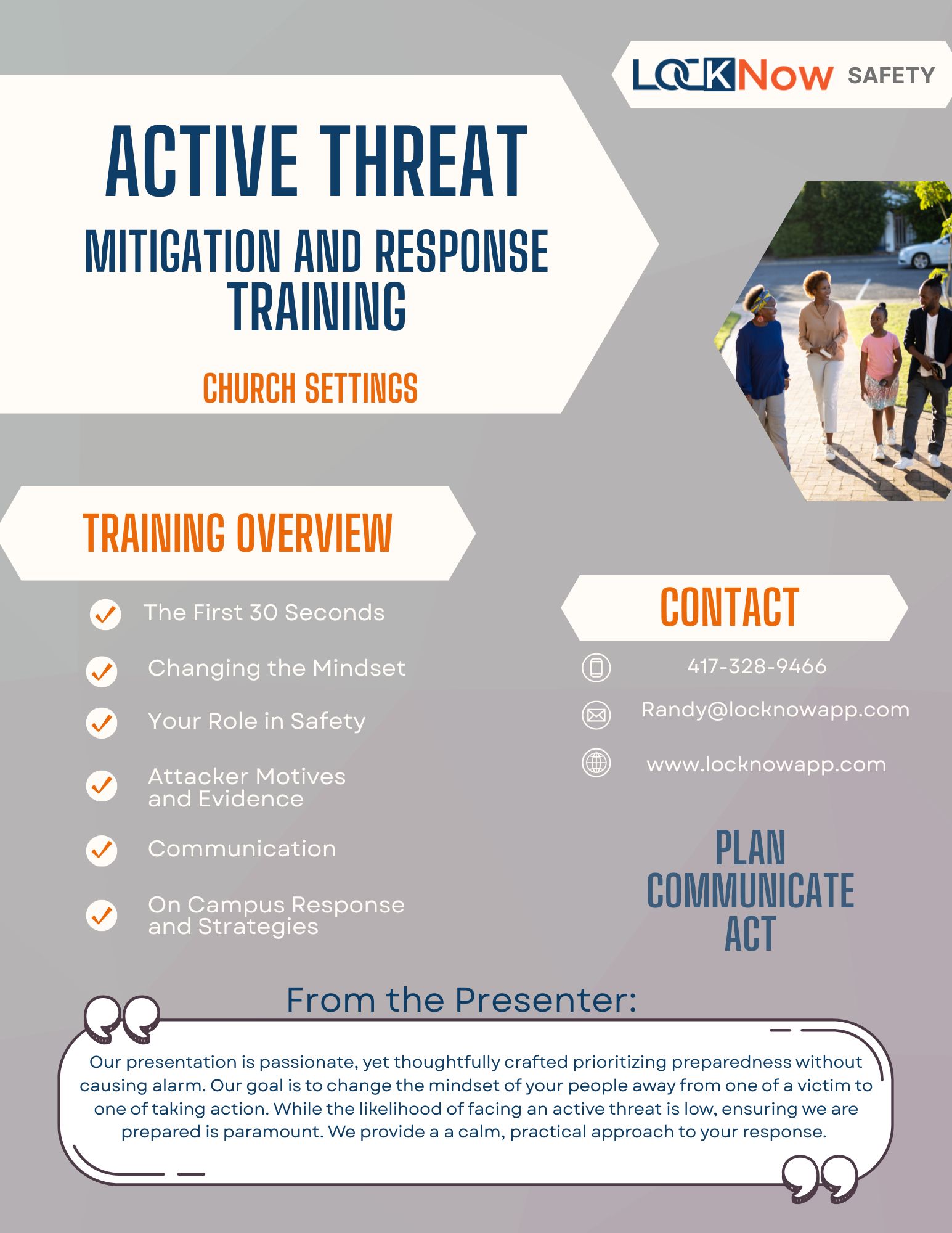 LOCKNow SAFETY

ACTIVE THREAT

MITIGATION AND RESPONSE TRAINING

CHURCH SETTINGS

TRAINING OVERVIEW

The First 30 Seconds

Changing the Mindset

Your Role in Safety

Attacker Motives and Evidence

Communication

On Campus Response and Strategies

CONTACT

417-328-9466

Randy@locknowapp.com

www.locknowapp.com

PLAN
COMMUNICATE
ACT

From the Presenter:

Our presentation is passionate, yet thoughtfully crafted prioritizing preparedness without causing alarm. Our goal is to change the mindset of your people away from one of a victim to one of taking action. While the likelihood of facing an active threat is low, ensuring we are prepared is paramount. We provide a a calm, practical approach to your response.